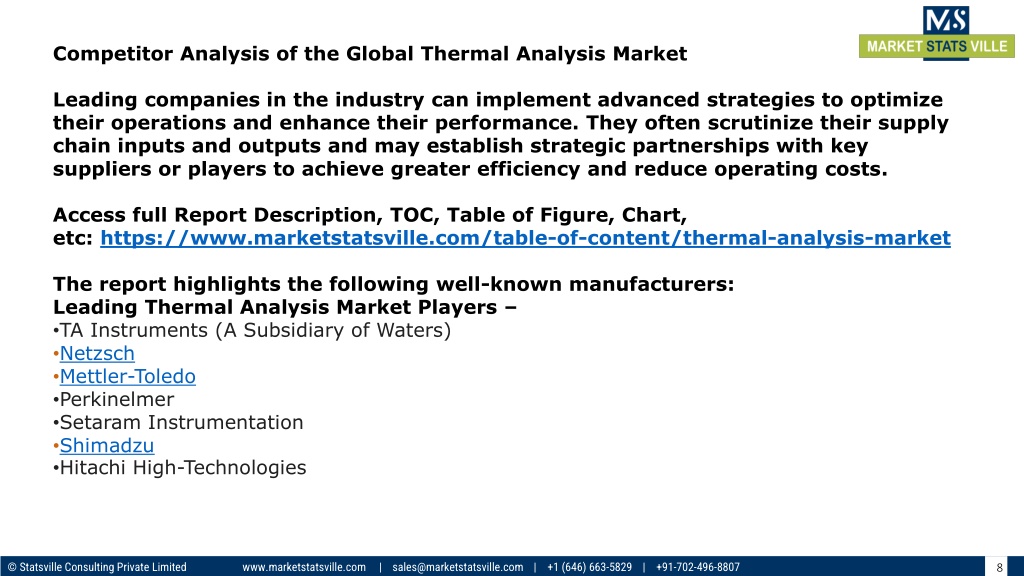 MS
MARKET STATS VILLE

Competitor Analysis of the Global Thermal Analysis Market

Leading companies in the industry can implement advanced strategies to optimize their operations and enhance their performance. They often scrutinize their supply chain inputs and outputs and may establish strategic partnerships with key suppliers or players to achieve greater efficiency and reduce operating costs.

Access full Report Description, TOC, Table of Figure, Chart, etc: https://www.marketstatsville.com/table-of-content/thermal-analysis-market

The report highlights the following well-known manufacturers:
Leading Thermal Analysis Market Players –
•TA Instruments (A Subsidiary of Waters)
•Netzsch
•Mettler-Toledo
•Perkinelmer
•Setaram Instrumentation
•Shimadzu
•Hitachi High-Technologies

© Statsville Consulting Private Limited www.marketstatsville.com | sales@marketstatsville.com | +1 (646) 663-5829 | +91-702-496-8807 8